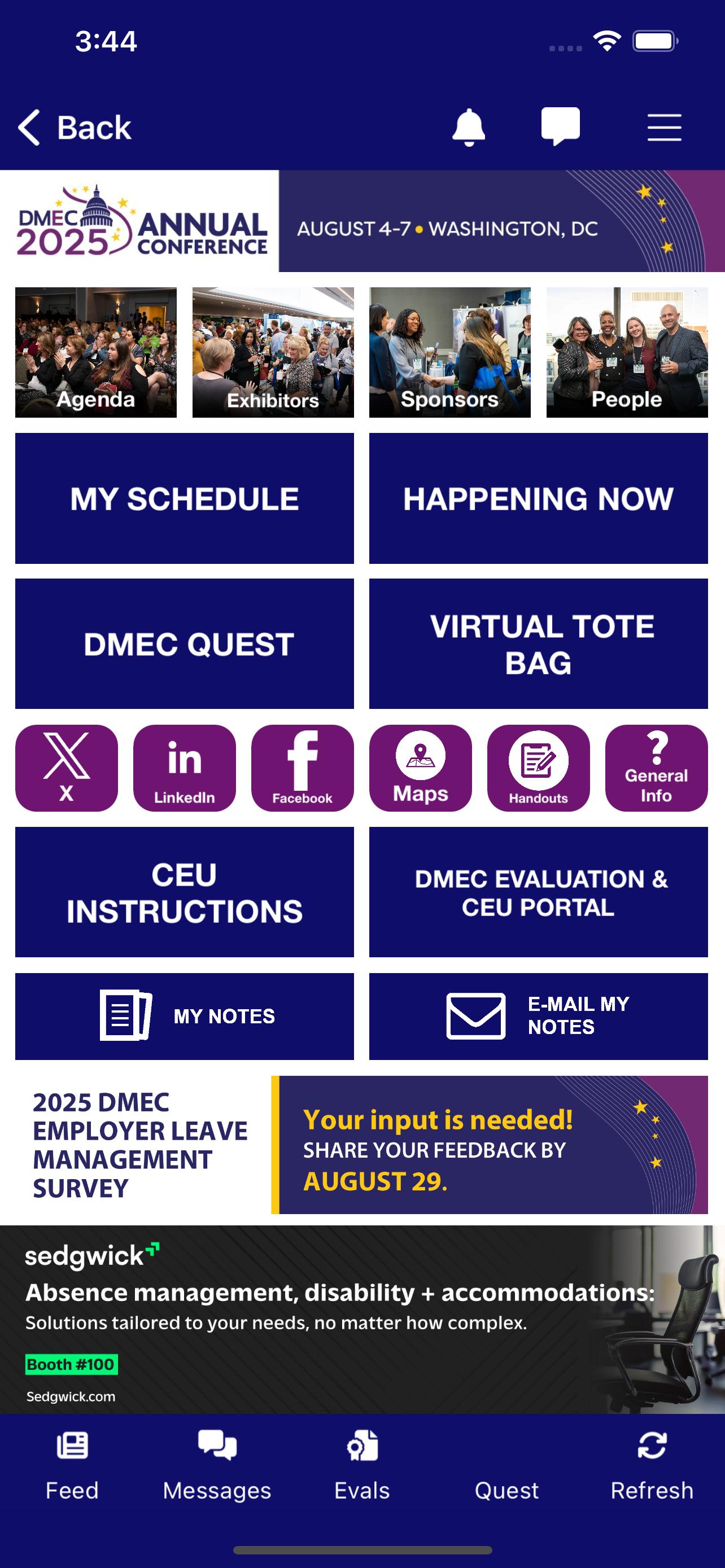 3:44

Back

DMEC 2025 ANNUAL CONFERENCE

AUGUST 4-7 • WASHINGTON, DC

Agenda

Exhibitors

Sponsors

People

MY SCHEDULE

HAPPENING NOW

DMEC QUEST

VIRTUAL TOTE BAG

X

LinkedIn

Facebook

Maps

Handouts

General Info

CEU INSTRUCTIONS

DMEC EVALUATION & CEU PORTAL

MY NOTES

E-MAIL MY NOTES

2025 DMEC EMPLOYER LEAVE MANAGEMENT SURVEY

Your input is needed! SHARE YOUR FEEDBACK BY AUGUST 29.

sedgwick

Absence management, disability + accommodations:

Solutions tailored to your needs, no matter how complex.

Booth #100

Sedgwick.com

Feed

Messages

Evals

Quest

Refresh